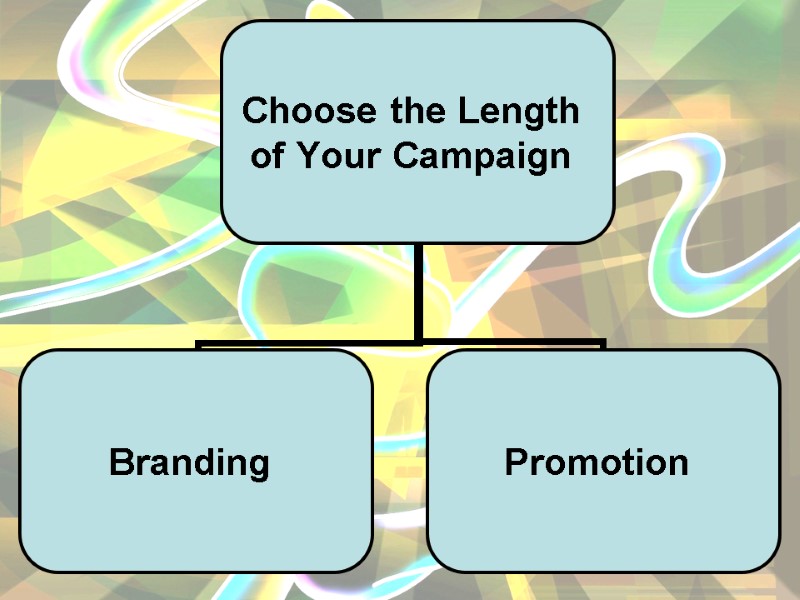 Choose the Length of Your Campaign

Branding

Promotion